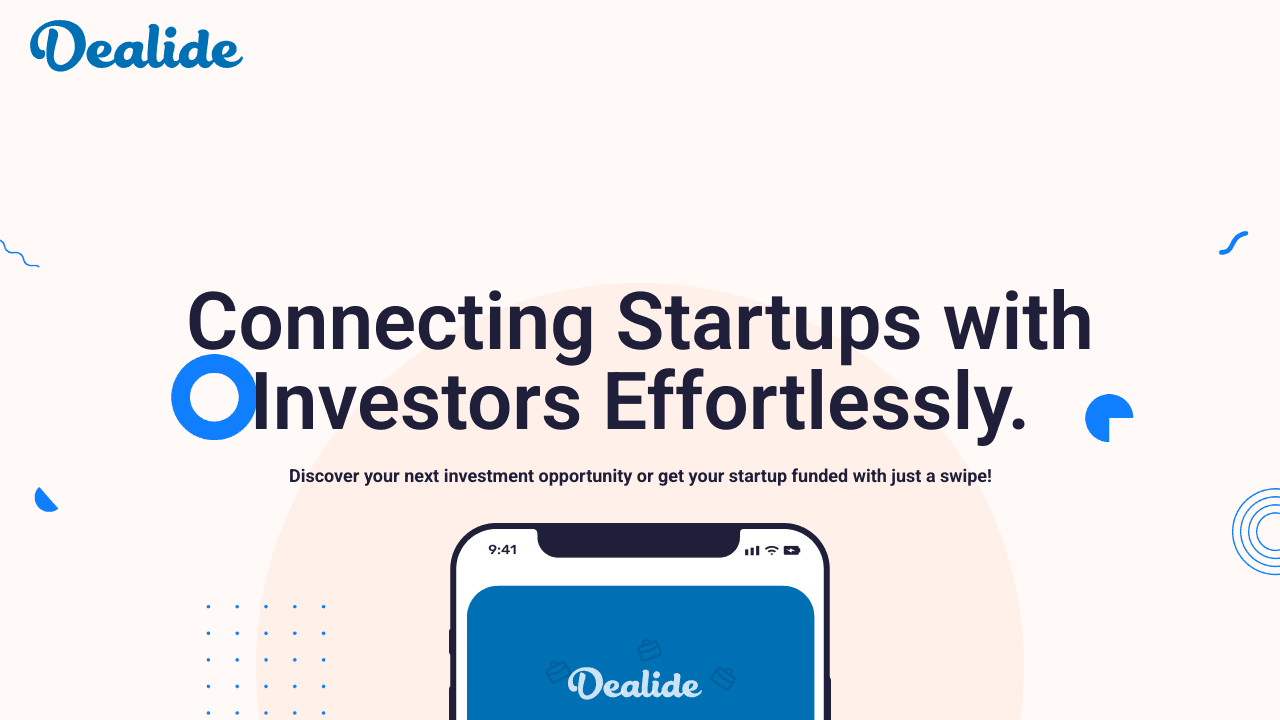 Dealide

Connecting Startups with Investors Effortlessly.

Discover your next investment opportunity or get your startup funded with just a swipe!

9:41

Dealide